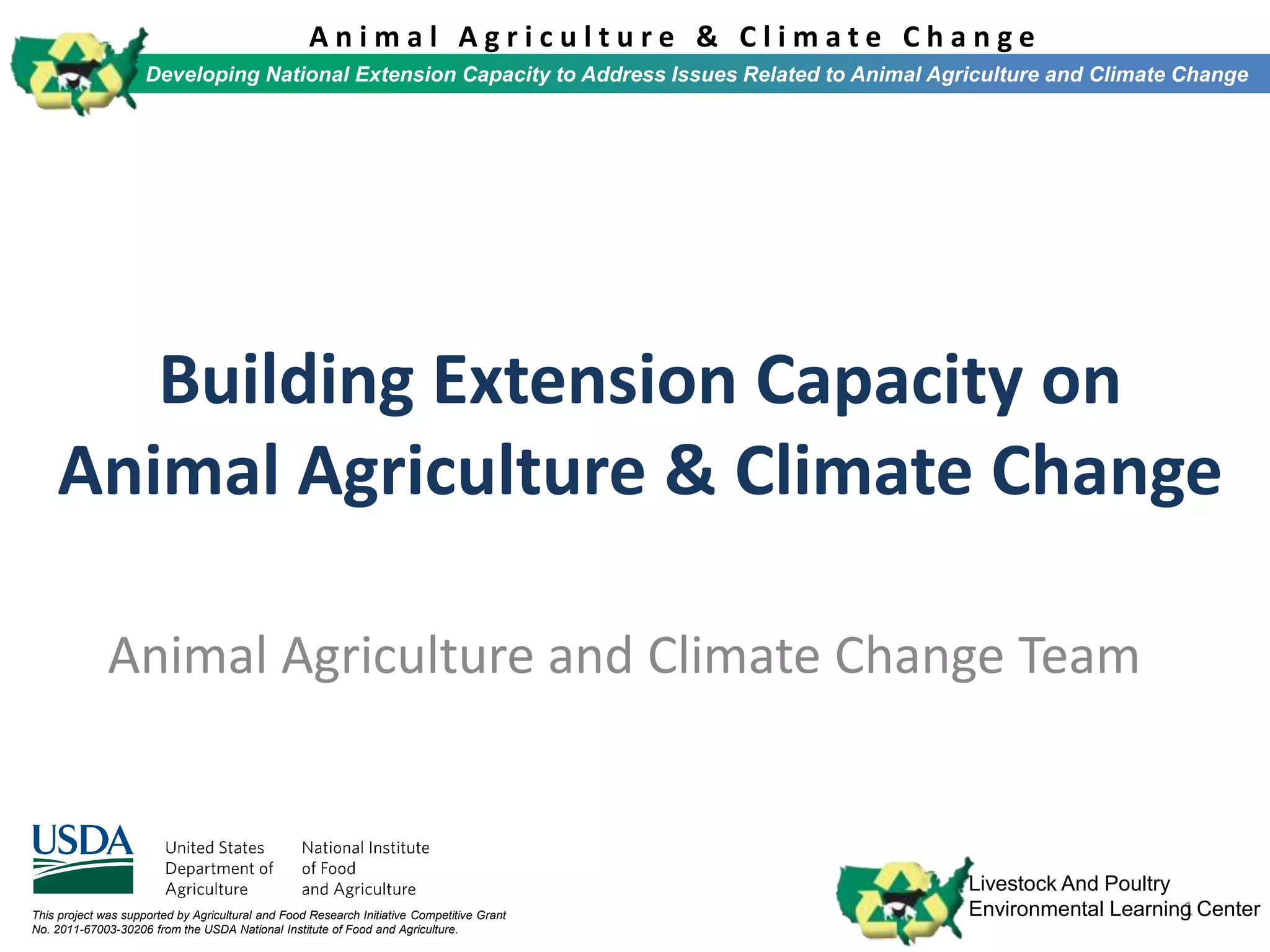 Animal Agriculture & Climate Change

Developing National Extension Capacity to Address Issues Related to Animal Agriculture and Climate Change

Building Extension Capacity on Animal Agriculture & Climate Change

Animal Agriculture and Climate Change Team

USDA

United States Department of Agriculture

National Institute of Food and Agriculture

This project was supported by Agricultural and Food Research Initiative Competitive Grant No. 2011-67003-30206 from the USDA National Institute of Food and Agriculture.

Livestock And Poultry Environmental Learning Center

1